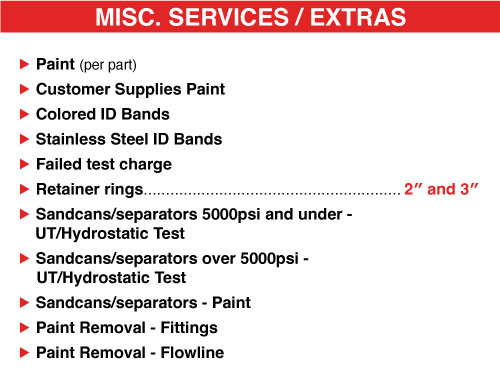 MISC. SERVICES / EXTRAS

▶ Paint (per part)
▶ Customer Supplies Paint
▶ Colored ID Bands
▶ Stainless Steel ID Bands
▶ Failed test charge
▶ Retainer rings.......................................................... 2″ and 3″
▶ Sandcans/separators 5000psi and under - UT/Hydrostatic Test
▶ Sandcans/separators over 5000psi - UT/Hydrostatic Test
▶ Sandcans/separators - Paint
▶ Paint Removal - Fittings
▶ Paint Removal - Flowline